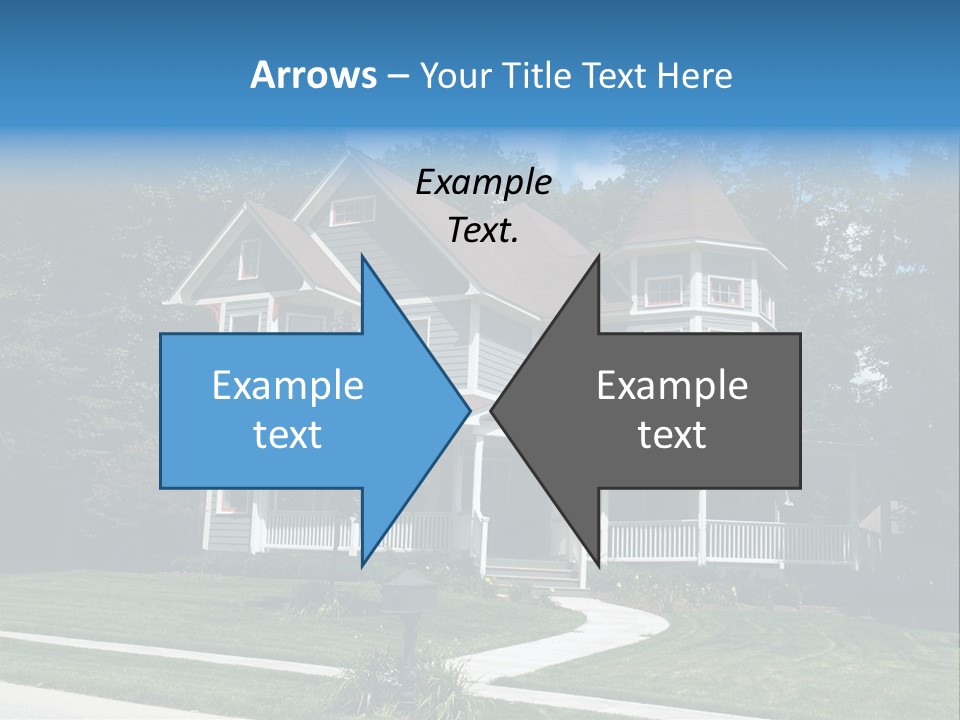 Arrows – Your Title Text Here

Example Text.

Example text

Example text